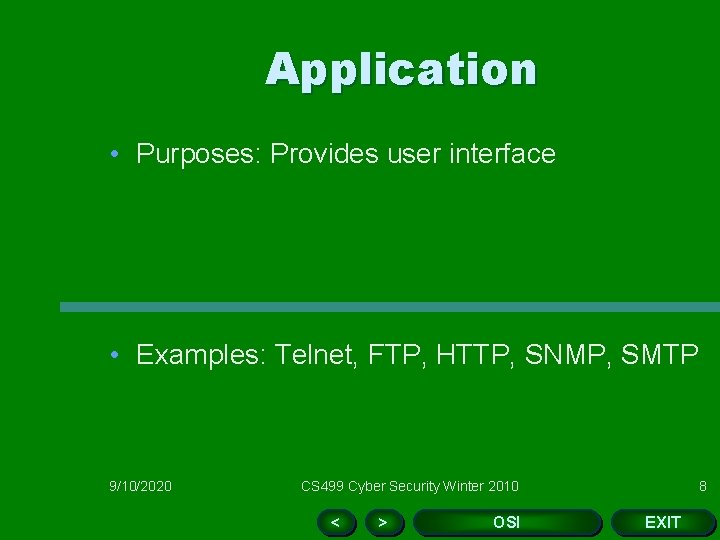 Application

• Purposes: Provides user interface

• Examples: Telnet, FTP, HTTP, SNMP, SMTP

9/10/2020 CS499 Cyber Security Winter 2010 8

< > OSI EXIT